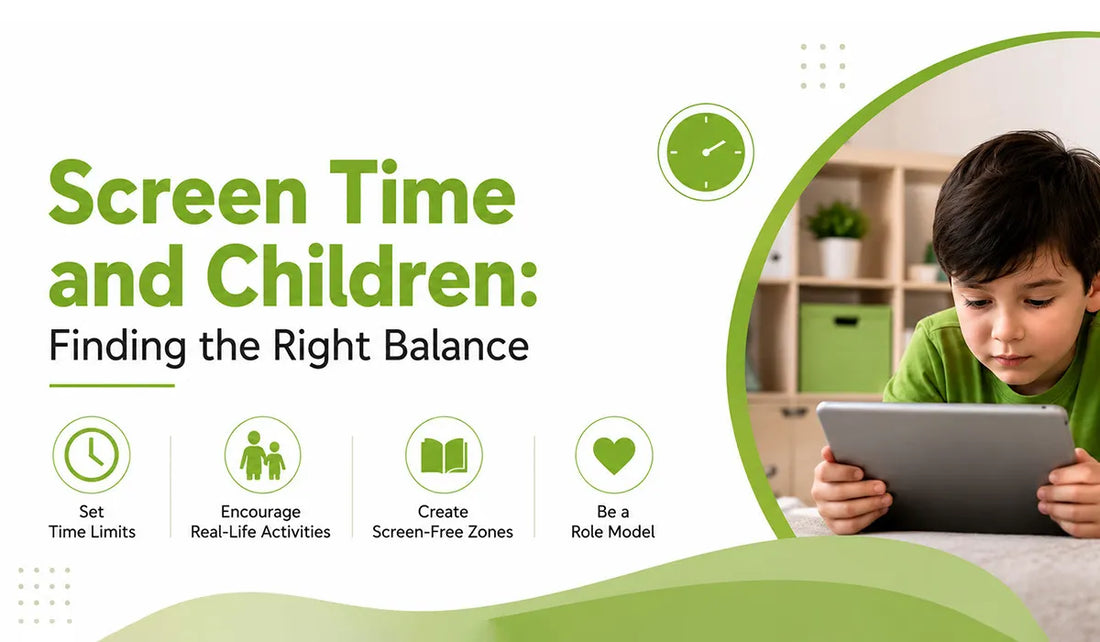 Screen Time and Children:
Finding the Right Balance

Set Time Limits

Encourage Real-Life Activities

Create Screen-Free Zones

Be a Role Model